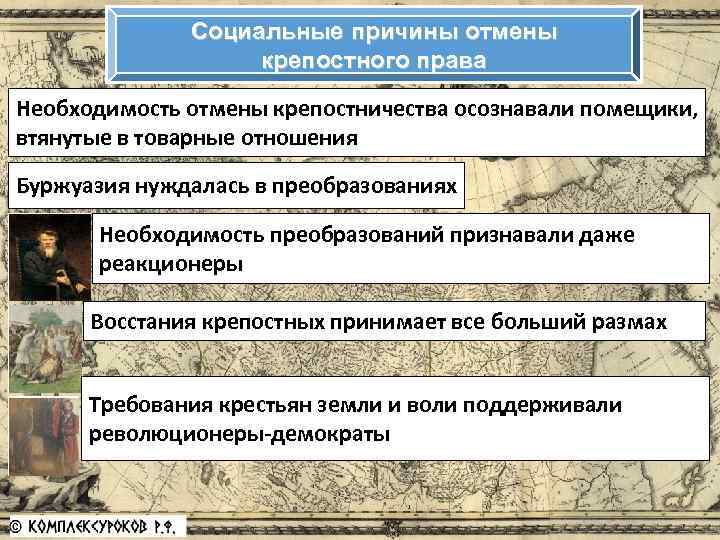 Социальные причины отмены крепостного права

Необходимость отмены крепостничества осознавали помещики, втянутые в товарные отношения

Буржуазия нуждалась в преобразованиях

Необходимость преобразований признавали даже реакционеры

Восстания крепостных принимает все больший размах

Требования крестьян земли и воли поддерживали революционеры-демократы

© КОМПЛЕКСУРОКОВ Р.Ф.